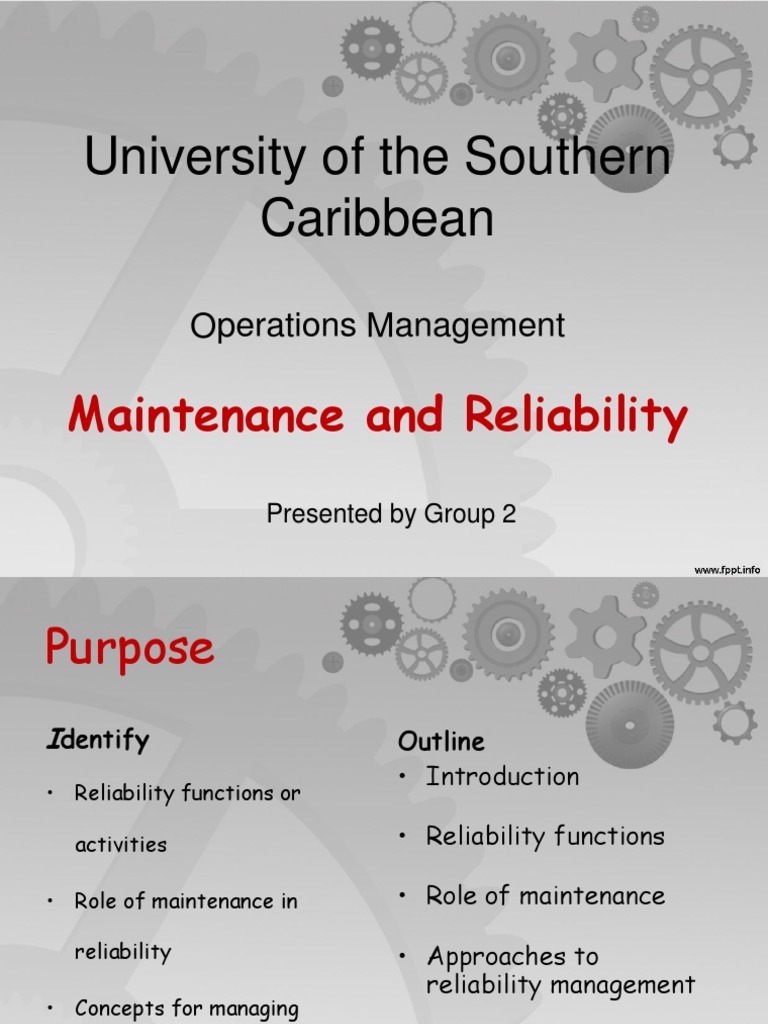 University of the Southern Caribbean

Operations Management

Maintenance and Reliability

Presented by Group 2

www.fppt.info

Purpose

Identify

• Reliability functions or activities

• Role of maintenance in reliability

• Concepts for managing

Outline

• Introduction

• Reliability functions

• Role of maintenance

• Approaches to reliability management